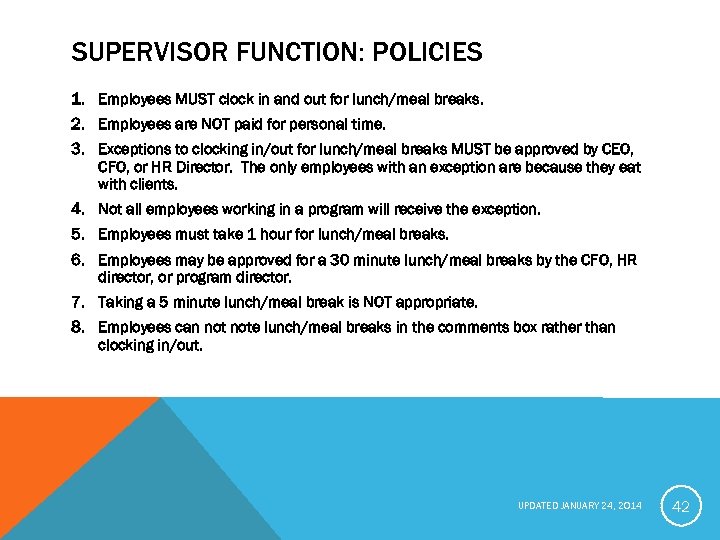 SUPERVISOR FUNCTION: POLICIES

1. Employees MUST clock in and out for lunch/meal breaks.
2. Employees are NOT paid for personal time.
3. Exceptions to clocking in/out for lunch/meal breaks MUST be approved by CEO, CFO, or HR Director. The only employees with an exception are because they eat with clients.
4. Not all employees working in a program will receive the exception.
5. Employees must take 1 hour for lunch/meal breaks.
6. Employees may be approved for a 30 minute lunch/meal breaks by the CFO, HR director, or program director.
7. Taking a 5 minute lunch/meal break is NOT appropriate.
8. Employees can not note lunch/meal breaks in the comments box rather than clocking in/out.

UPDATED JANUARY 24, 2014

42